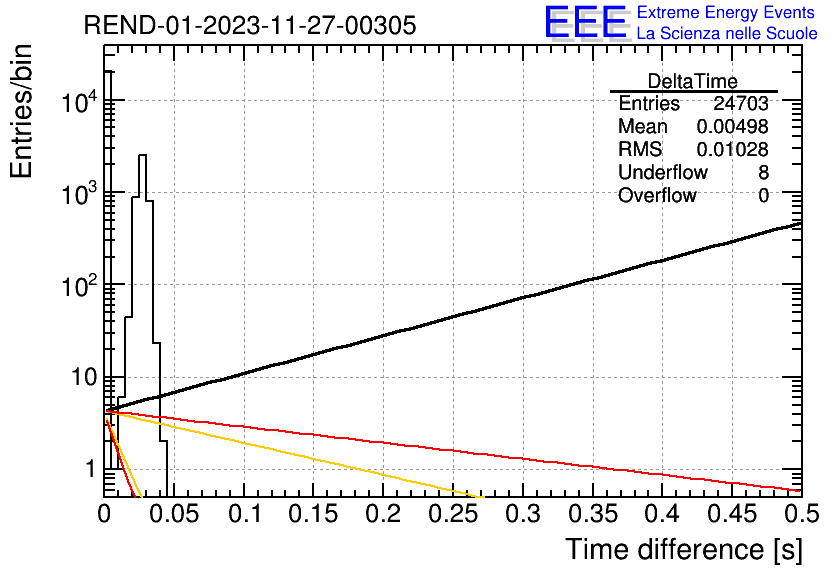 REND-01-2023-11-27-00305

EEE Extreme Energy Events
La Scienza nelle Scuole

| DeltaTime | |
|---|---|
| Entries | 24703 |
| Mean | 0.00498 |
| RMS | 0.01028 |
| Underflow | 8 |
| Overflow | 0 |

Entries/bin

$10^4$
$10^3$
$10^2$
10
1

0 0.05 0.1 0.15 0.2 0.25 0.3 0.35 0.4 0.45 0.5

Time difference [s]